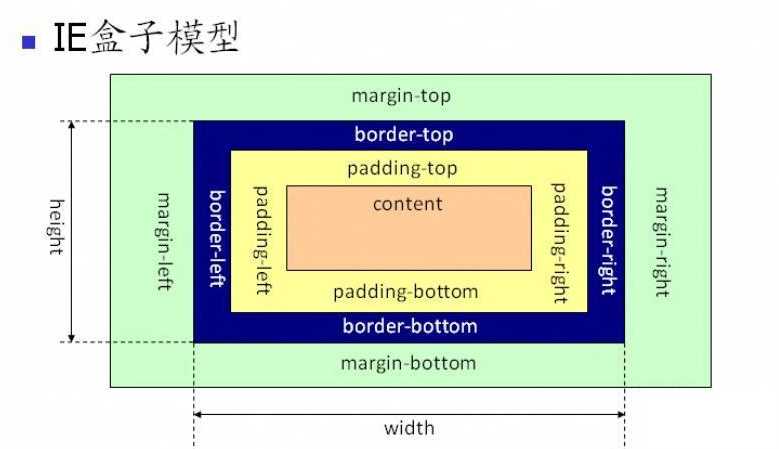 IE盒子模型

margin-top

border-top

padding-top

height

margin-left

border-left

padding-left

content

padding-right

border-right

margin-right

padding-bottom

border-bottom

margin-bottom

width